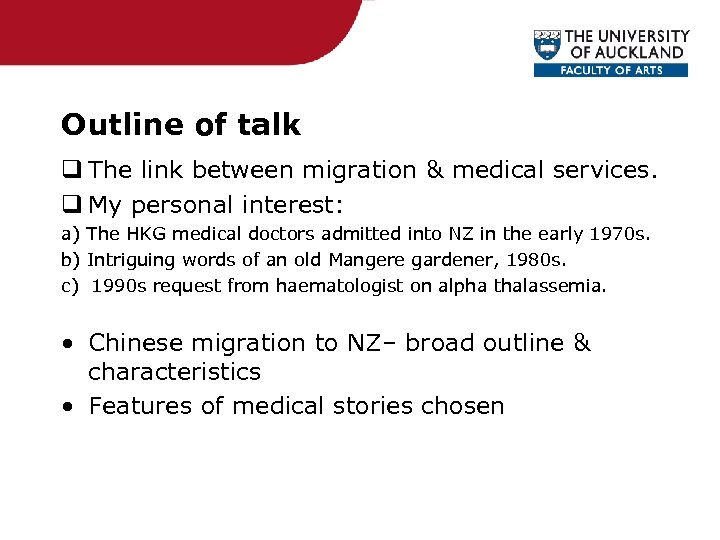 THE UNIVERSITY OF AUCKLAND
FACULTY OF ARTS

Outline of talk

❑ The link between migration & medical services.
❑ My personal interest:
a) The HKG medical doctors admitted into NZ in the early 1970s.
b) Intriguing words of an old Mangere gardener, 1980s.
c) 1990s request from haematologist on alpha thalassemia.

• Chinese migration to NZ– broad outline & characteristics
• Features of medical stories chosen